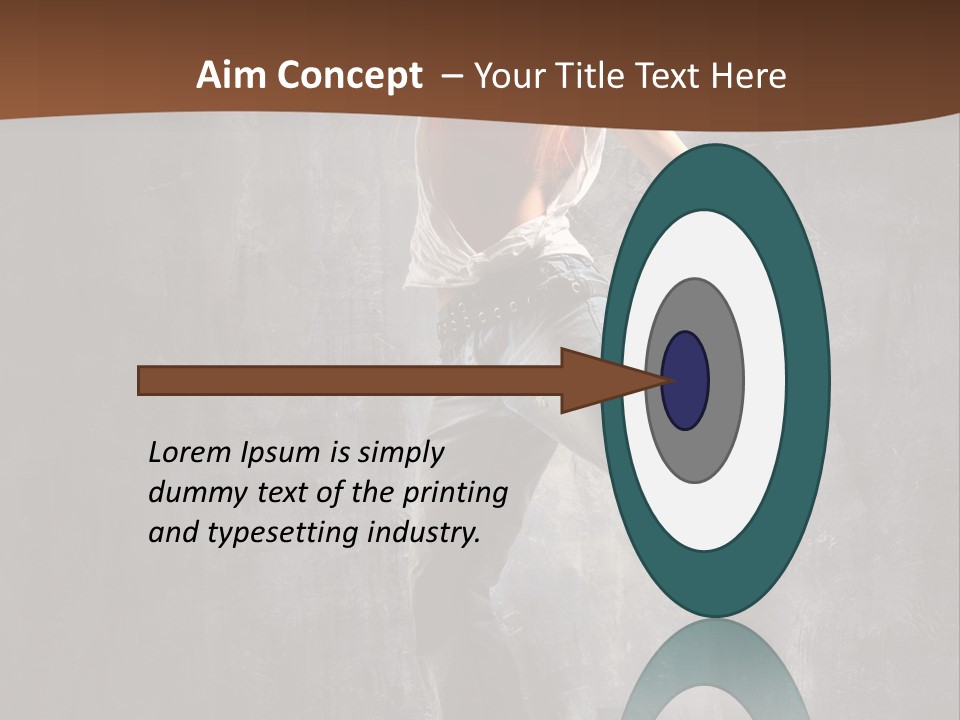 Aim Concept – Your Title Text Here

Lorem Ipsum is simply dummy text of the printing and typesetting industry.